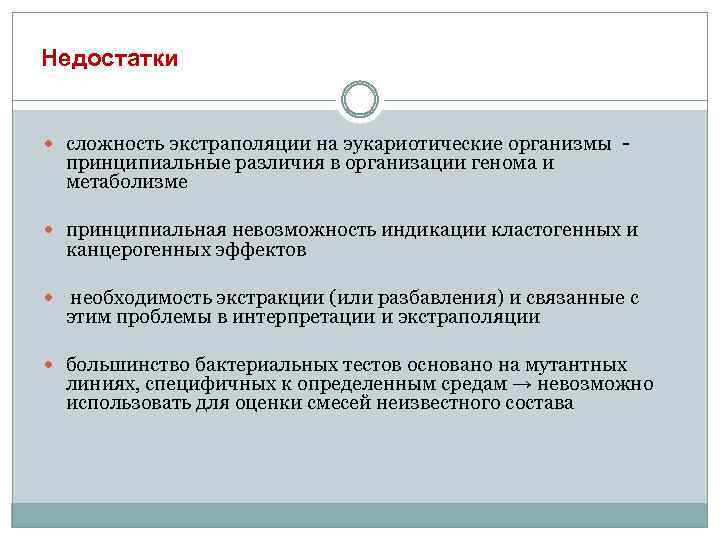 Недостатки

сложность экстраполяции на эукариотические организмы - принципиальные различия в организации генома и метаболизме

принципиальная невозможность индикации кластогенных и канцерогенных эффектов

необходимость экстракции (или разбавления) и связанные с этим проблемы в интерпретации и экстраполяции

большинство бактериальных тестов основано на мутантных линиях, специфичных к определенным средам → невозможно использовать для оценки смесей неизвестного состава